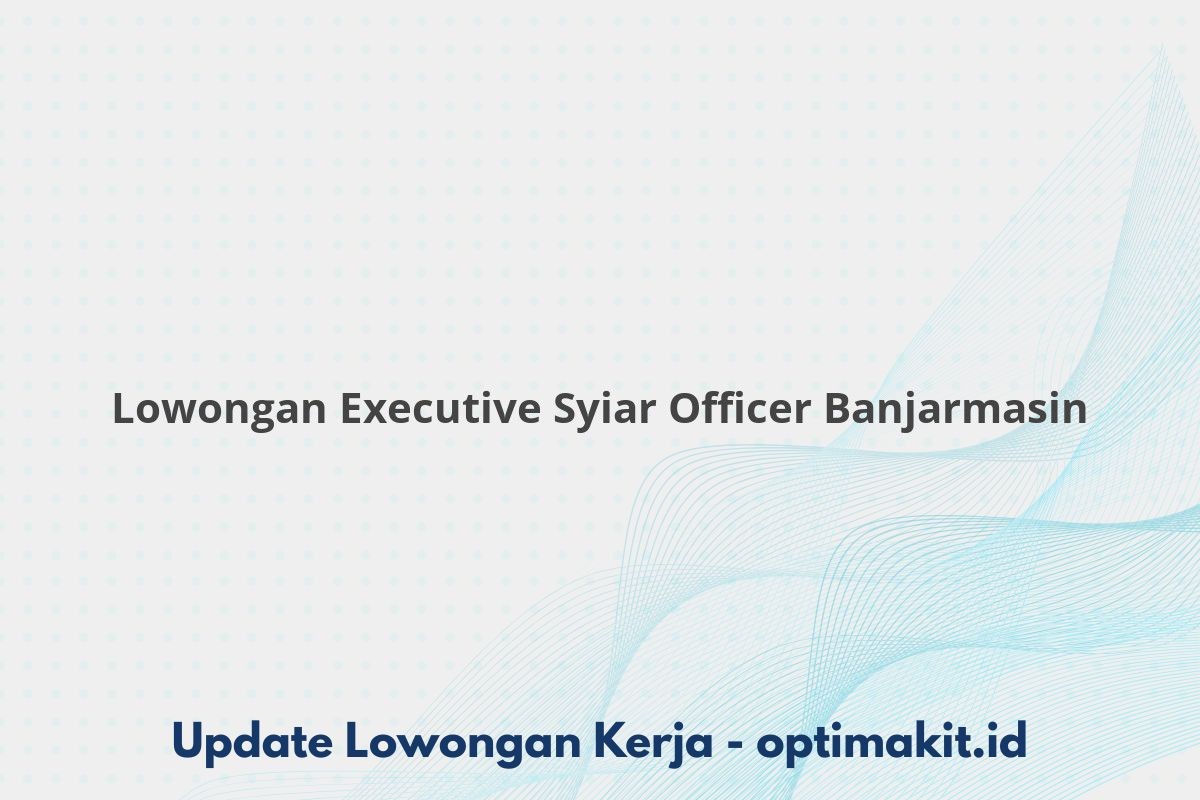 Lowongan Executive Syiar Officer Banjarmasin

Update Lowongan Kerja - optimakit.id